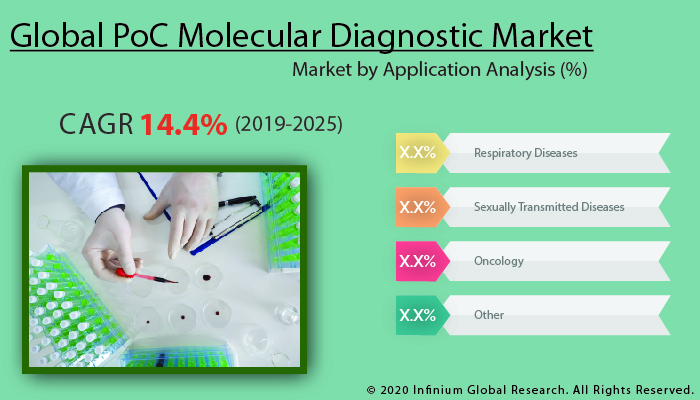 Global PoC Molecular Diagnostic Market

Market by Application Analysis (%)

CAGR 14.4% (2019-2025)

X.X% Respiratory Diseases

X.X% Sexually Transmitted Diseases

X.X% Oncology

X.X% Other

© 2020 Infinium Global Research. All Rights Reserved.